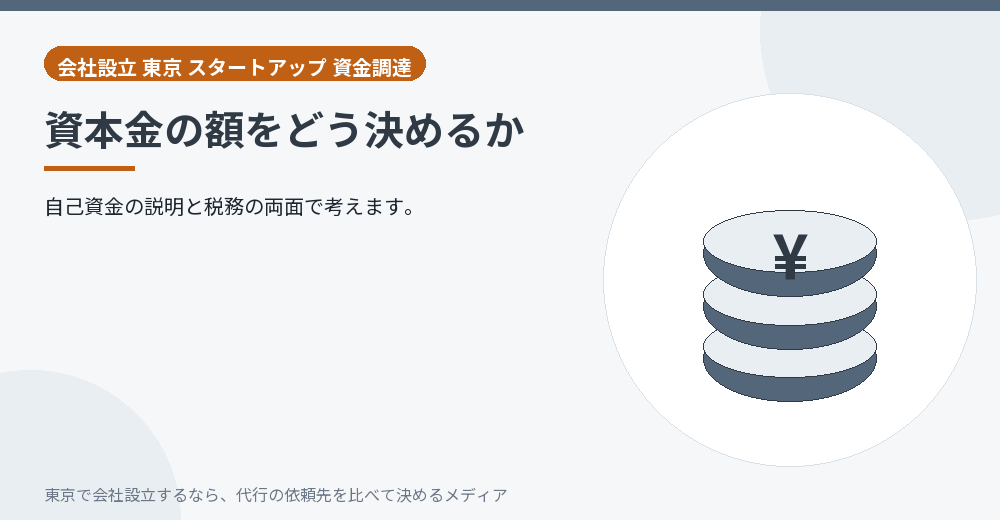 会社設立 東京 スタートアップ 資金調達

資本金の額をどう決めるか

自己資金の説明と税務の両面で考えます。

¥

東京で会社設立するなら、代行の依頼先を比べて決めるメディア